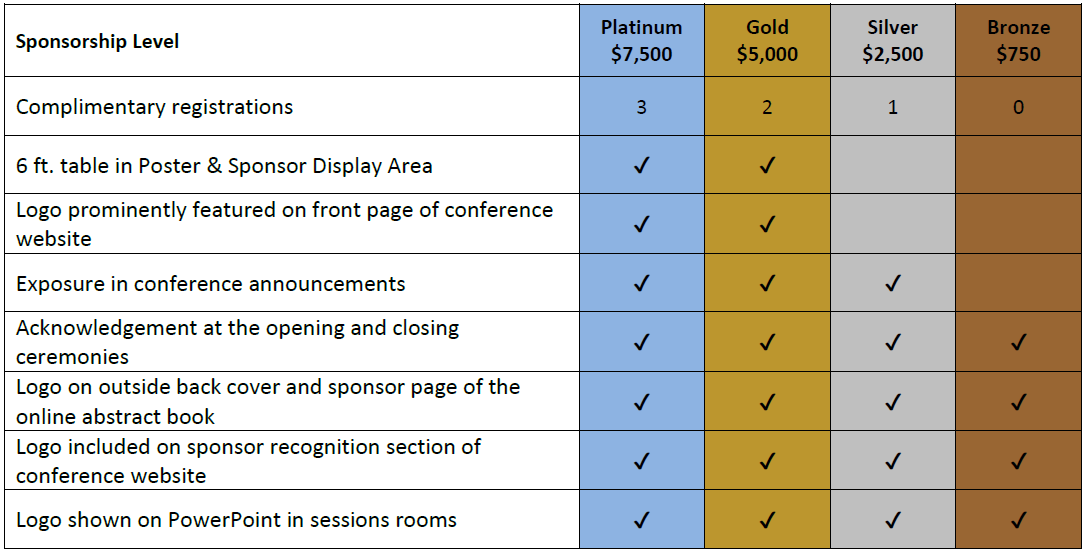 | Sponsorship Level | Platinum \$7,500 | Gold \$5,000 | Silver \$2,500 | Bronze \$750 |
|---|---|---|---|---|
| Complimentary registrations | 3 | 2 | 1 | 0 |
| 6 ft. table in Poster & Sponsor Display Area | ✓ | ✓ | | |
| Logo prominently featured on front page of conference website | ✓ | ✓ | | |
| Exposure in conference announcements | ✓ | ✓ | ✓ | |
| Acknowledgement at the opening and closing ceremonies | ✓ | ✓ | ✓ | ✓ |
| Logo on outside back cover and sponsor page of the online abstract book | ✓ | ✓ | ✓ | ✓ |
| Logo included on sponsor recognition section of conference website | ✓ | ✓ | ✓ | ✓ |
| Logo shown on PowerPoint in sessions rooms | ✓ | ✓ | ✓ | ✓ |